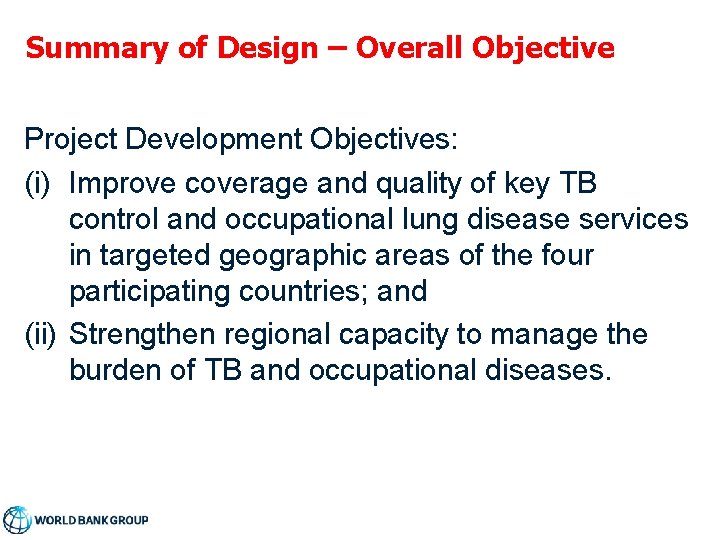 Summary of Design – Overall Objective

Project Development Objectives:

(i) Improve coverage and quality of key TB control and occupational lung disease services in targeted geographic areas of the four participating countries; and

(ii) Strengthen regional capacity to manage the burden of TB and occupational diseases.

WORLD BANK GROUP